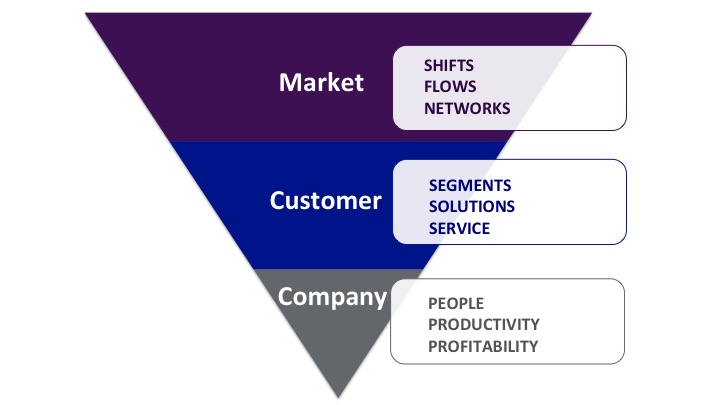 Market

SHIFTS
FLOWS
NETWORKS

Customer

SEGMENTS
SOLUTIONS
SERVICE

Company

PEOPLE
PRODUCTIVITY
PROFITABILITY